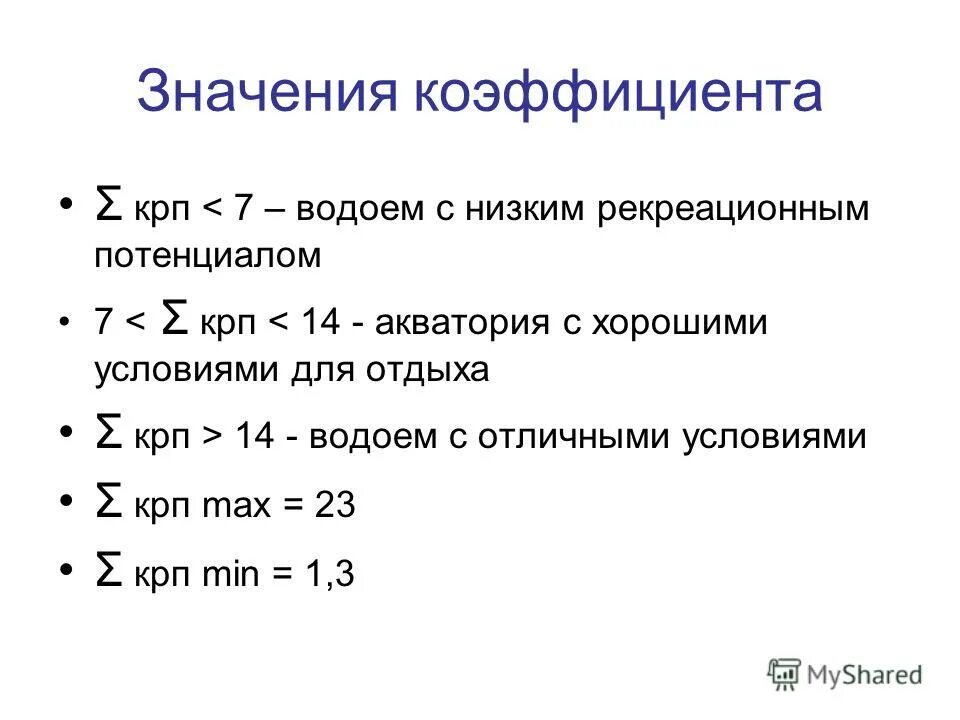 Значения коэффициента

• Σ крп < 7 – водоем с низким рекреационным потенциалом

• 7 < Σ крп < 14 - акватория с хорошими условиями для отдыха

• Σ крп > 14 - водоем с отличными условиями

• Σ крп max = 23

• Σ крп min = 1,3

MyShared